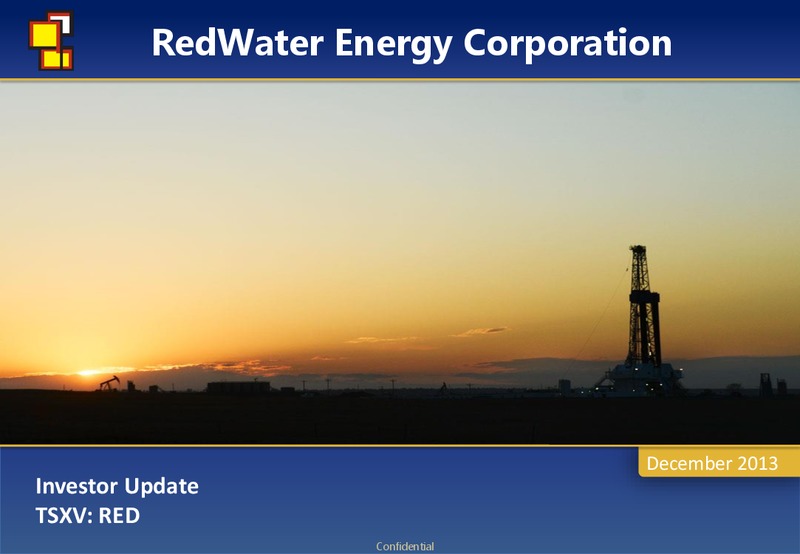 RedWater Energy Corporation

December 2013

Investor Update
TSXV: RED

Confidential